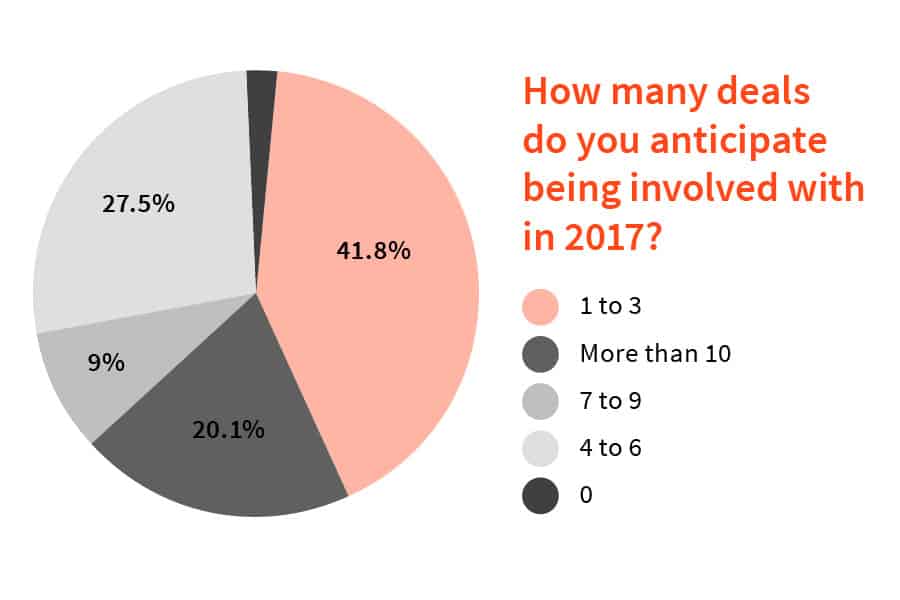 How many deals do you anticipate being involved with in 2017?

27.5%

41.8%

9%

20.1%

1 to 3
More than 10
7 to 9
4 to 6
0